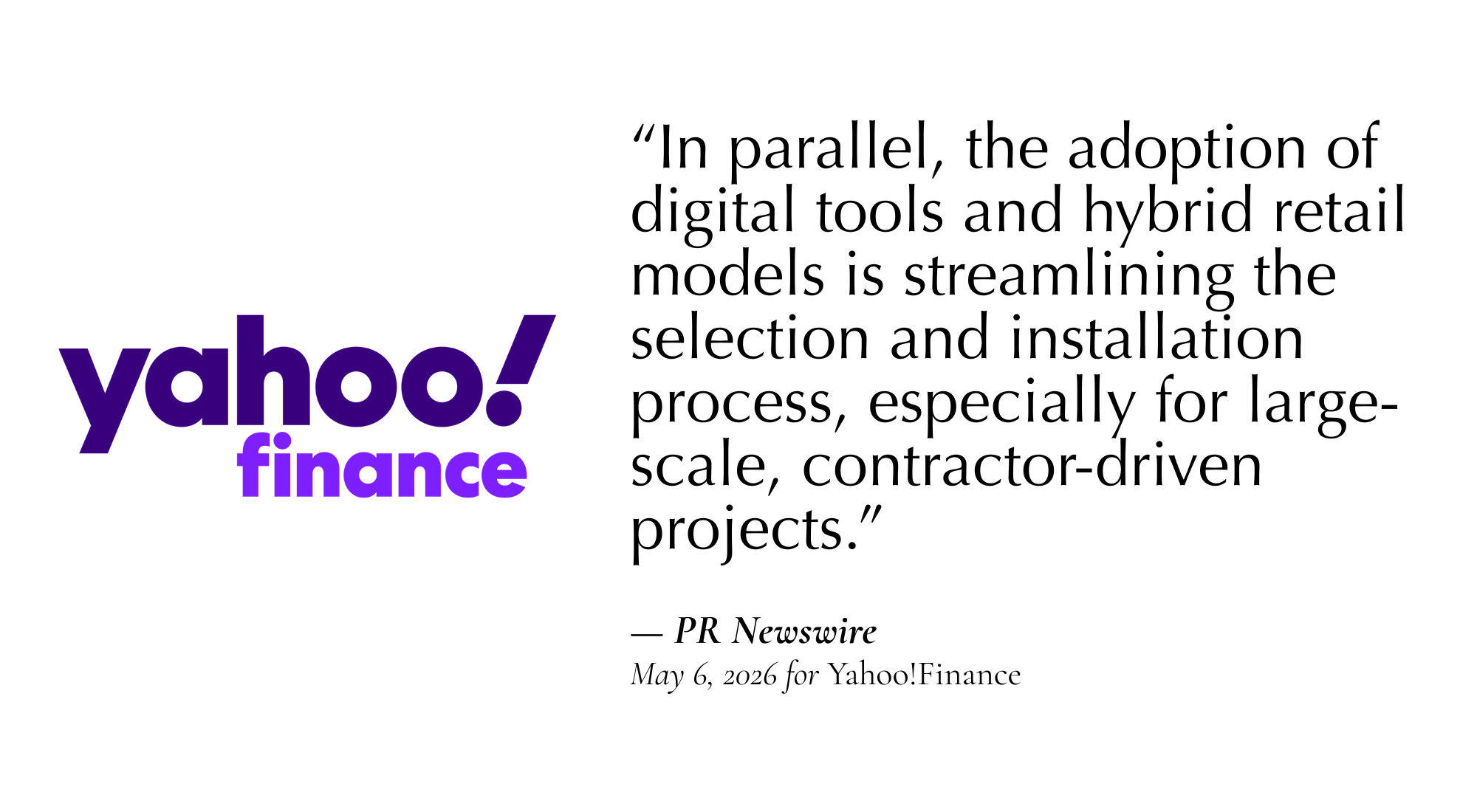 yahoo!
finance

“In parallel, the adoption of digital tools and hybrid retail models is streamlining the selection and installation process, especially for large-scale, contractor-driven projects.”

— PR Newswire
May 6, 2026 for Yahoo!Finance